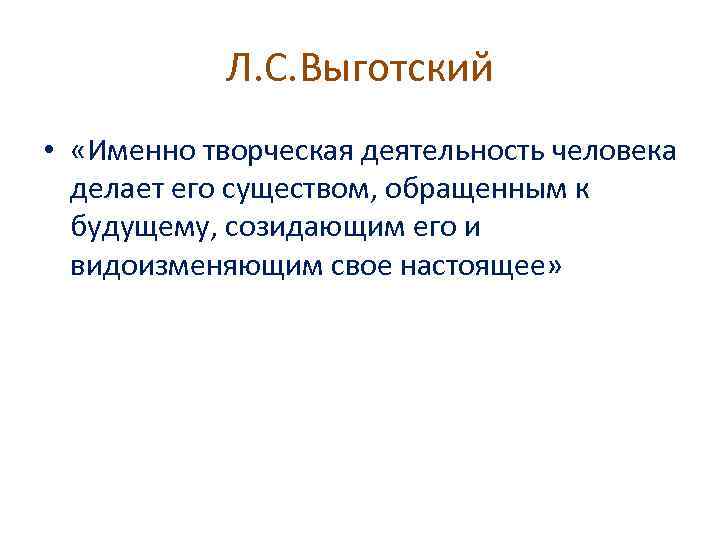 Л.С.Выготский

• «Именно творческая деятельность человека делает его существом, обращенным к будущему, созидающим его и видоизменяющим свое настоящее»